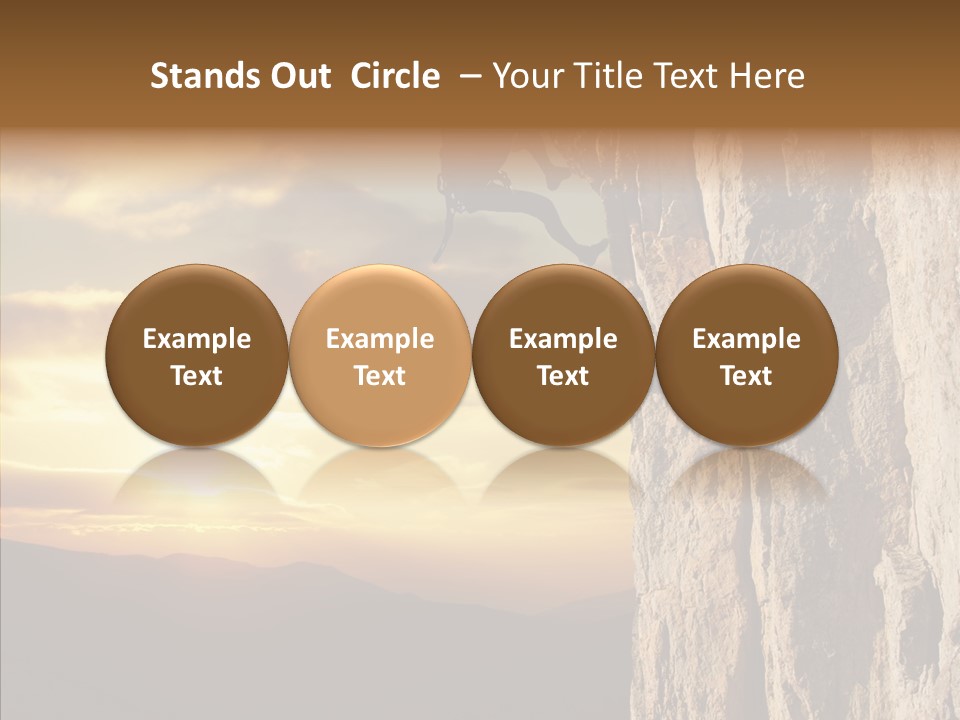 Stands Out Circle – Your Title Text Here

Example Text

Example Text

Example Text

Example Text